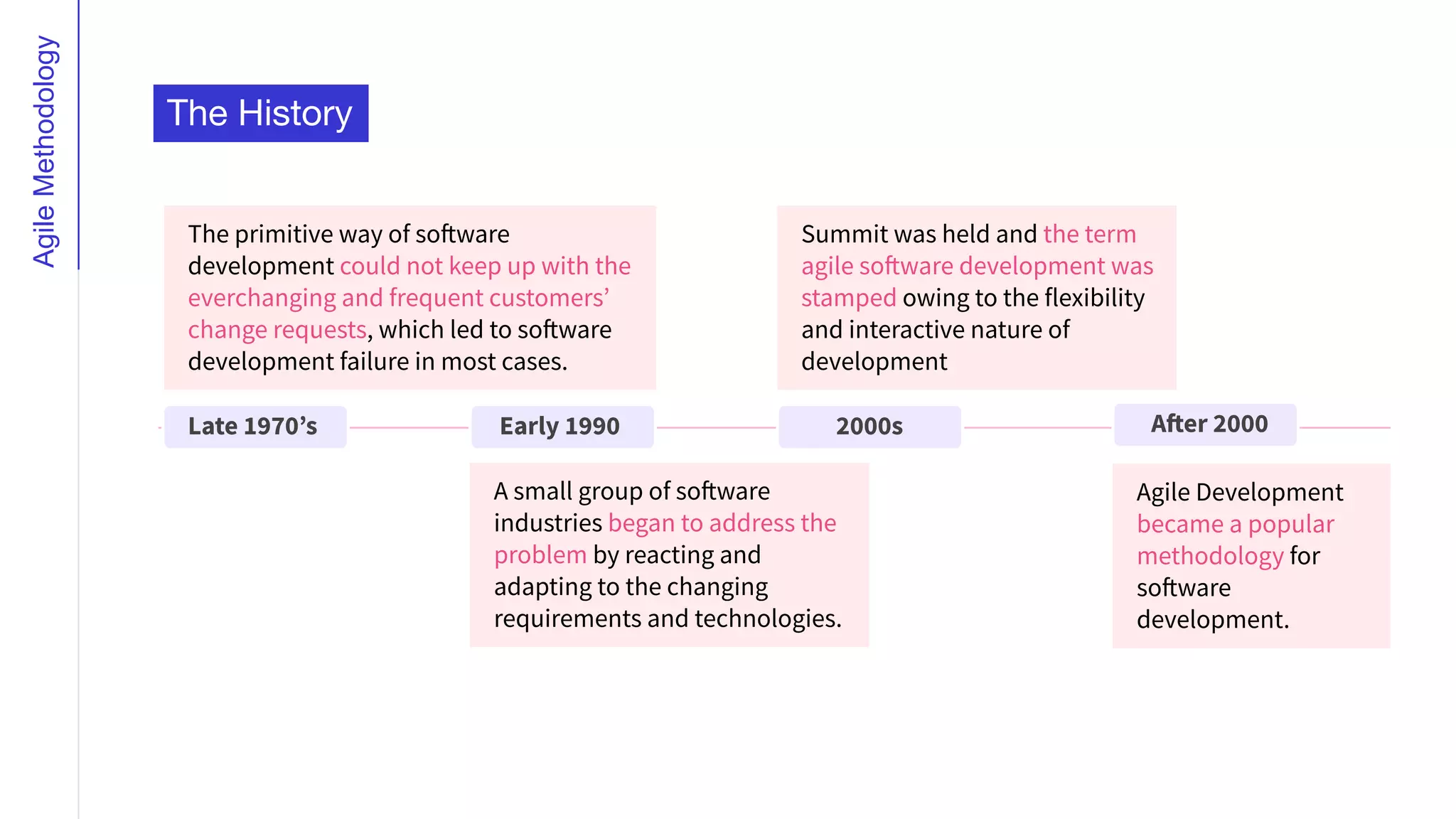 Agile Methodology

The History

The primitive way of software development could not keep up with the everchanging and frequent customers' change requests, which led to software development failure in most cases.

Summit was held and the term agile software development was stamped owing to the flexibility and interactive nature of development

Late 1970's

Early 1990

2000s

After 2000

A small group of software industries began to address the problem by reacting and adapting to the changing requirements and technologies.

Agile Development became a popular methodology for software development.